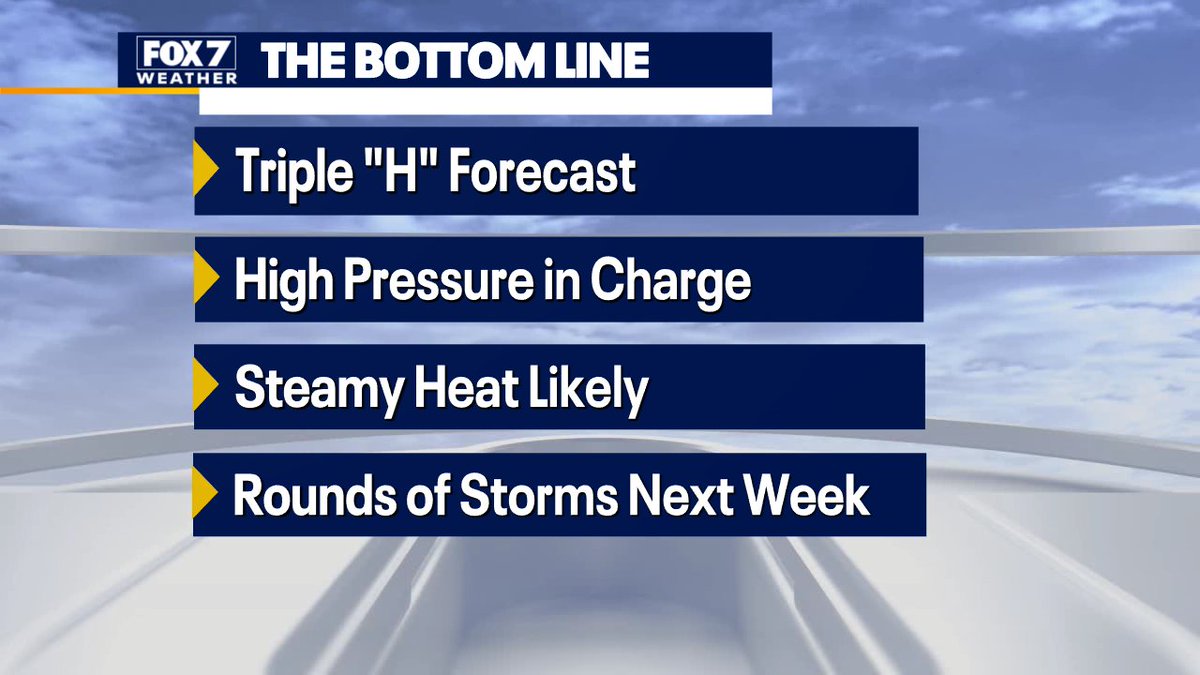 FOX 7 WEATHER

THE BOTTOM LINE

Triple "H" Forecast

High Pressure in Charge

Steamy Heat Likely

Rounds of Storms Next Week